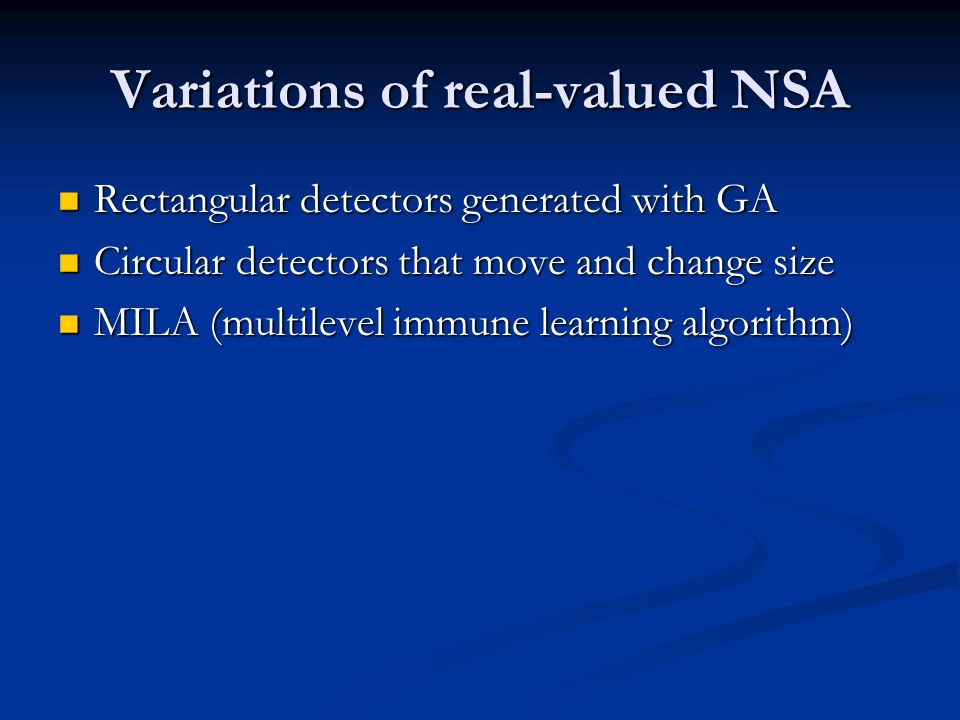 Variations of real-valued NSA

- Rectangular detectors generated with GA
- Circular detectors that move and change size
- MILA (multilevel immune learning algorithm)